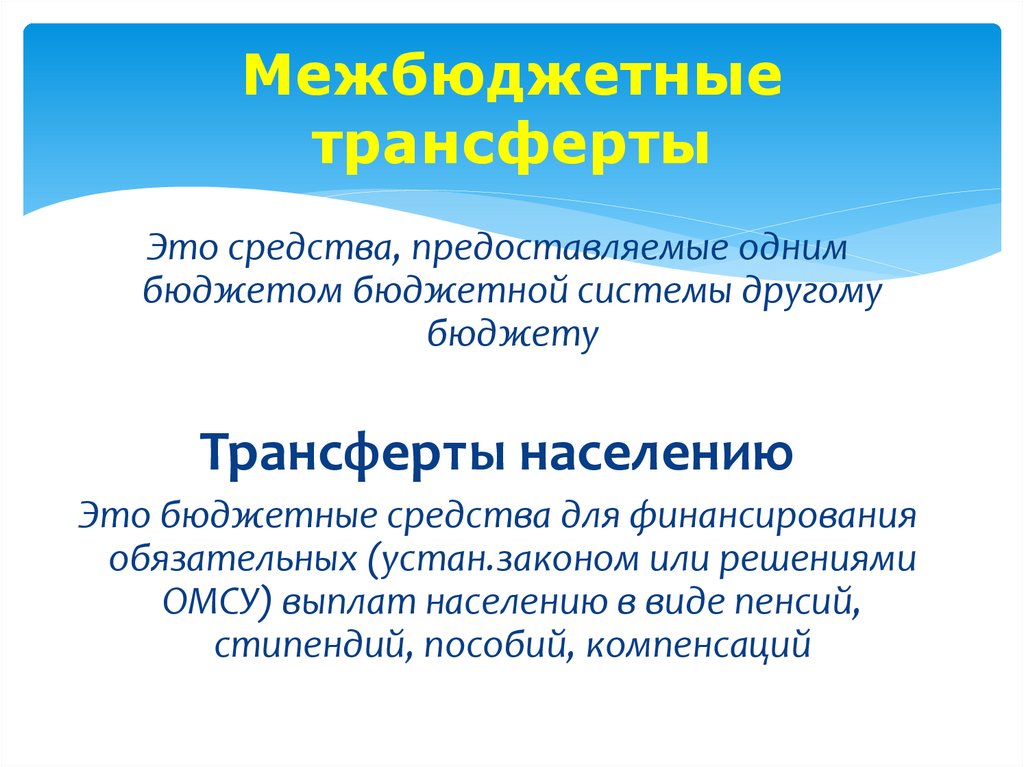 Межбюджетные трансферты

Это средства, предоставляемые одним бюджетом бюджетной системы другому бюджету

Трансферты населению

Это бюджетные средства для финансирования обязательных (устан.законом или решениями ОМСУ) выплат населению в виде пенсий, стипендий, пособий, компенсаций